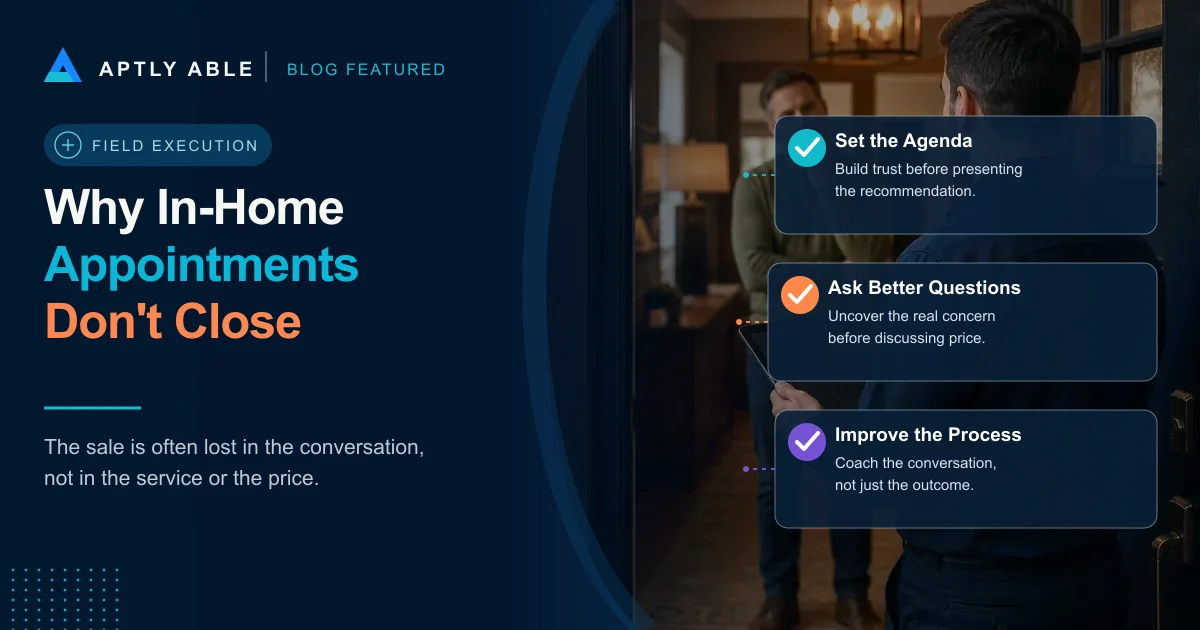 APTLY ABLE | BLOG FEATURED

FIELD EXECUTION

Why In-Home Appointments Don't Close

The sale is often lost in the conversation, not in the service or the price.

Set the Agenda
Build trust before presenting the recommendation.

Ask Better Questions
Uncover the real concern before discussing price.

Improve the Process
Coach the conversation, not just the outcome.